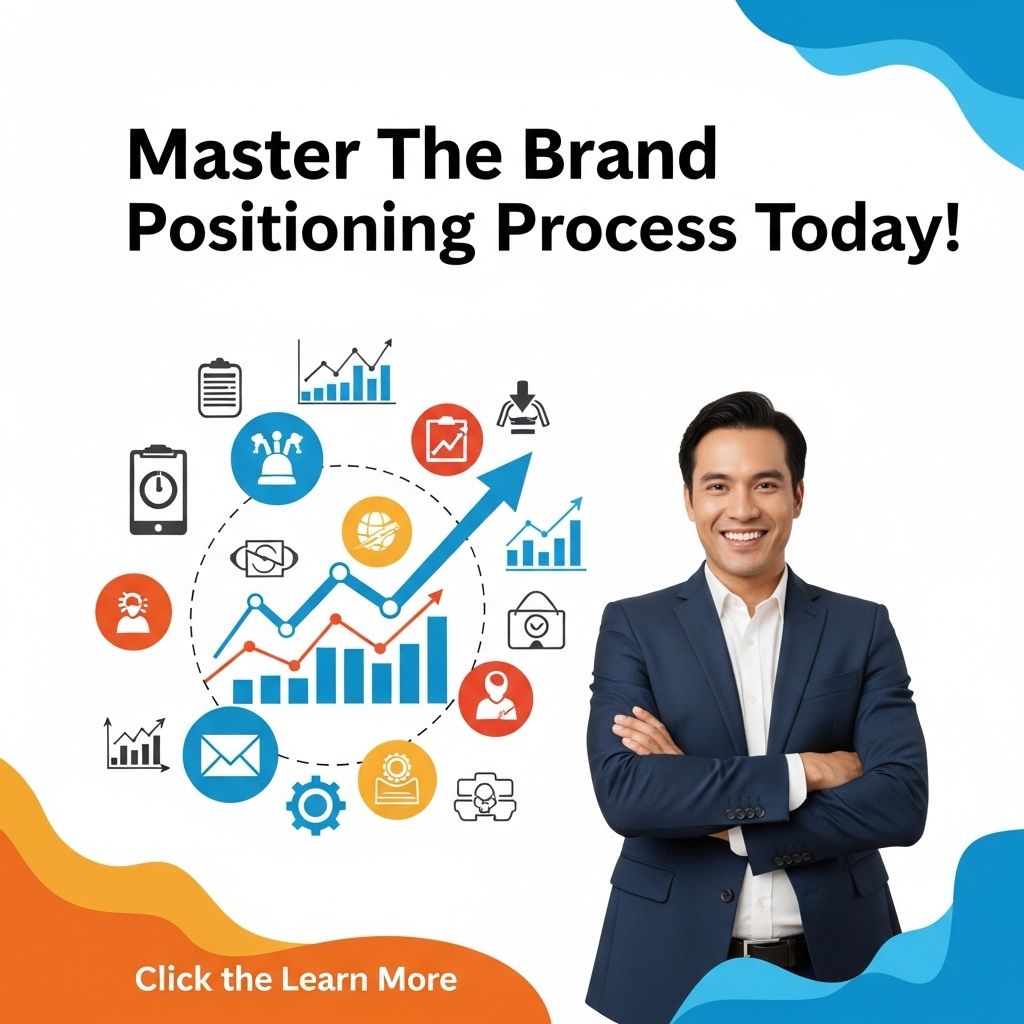 Master The Brand Positioning Process Today!

Click the Learn More